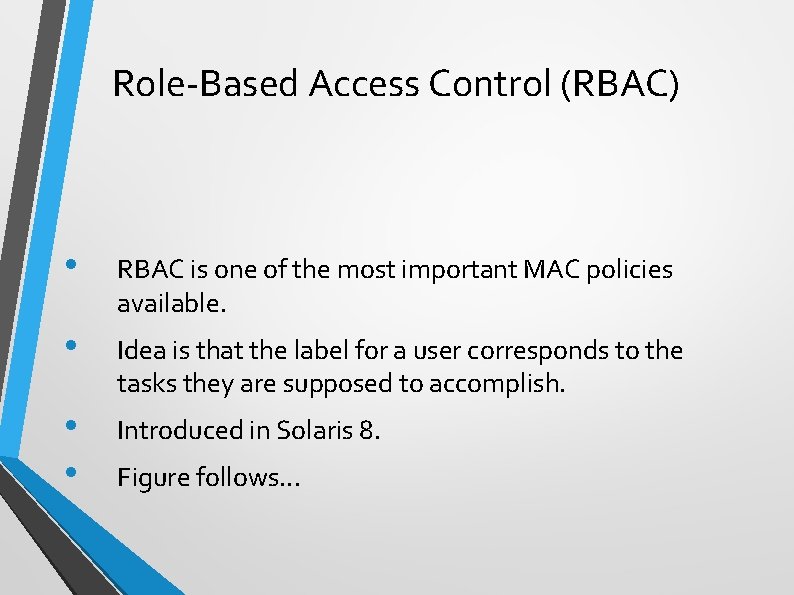 Role-Based Access Control (RBAC)

• RBAC is one of the most important MAC policies available.

• Idea is that the label for a user corresponds to the tasks they are supposed to accomplish.

• Introduced in Solaris 8.

• Figure follows…